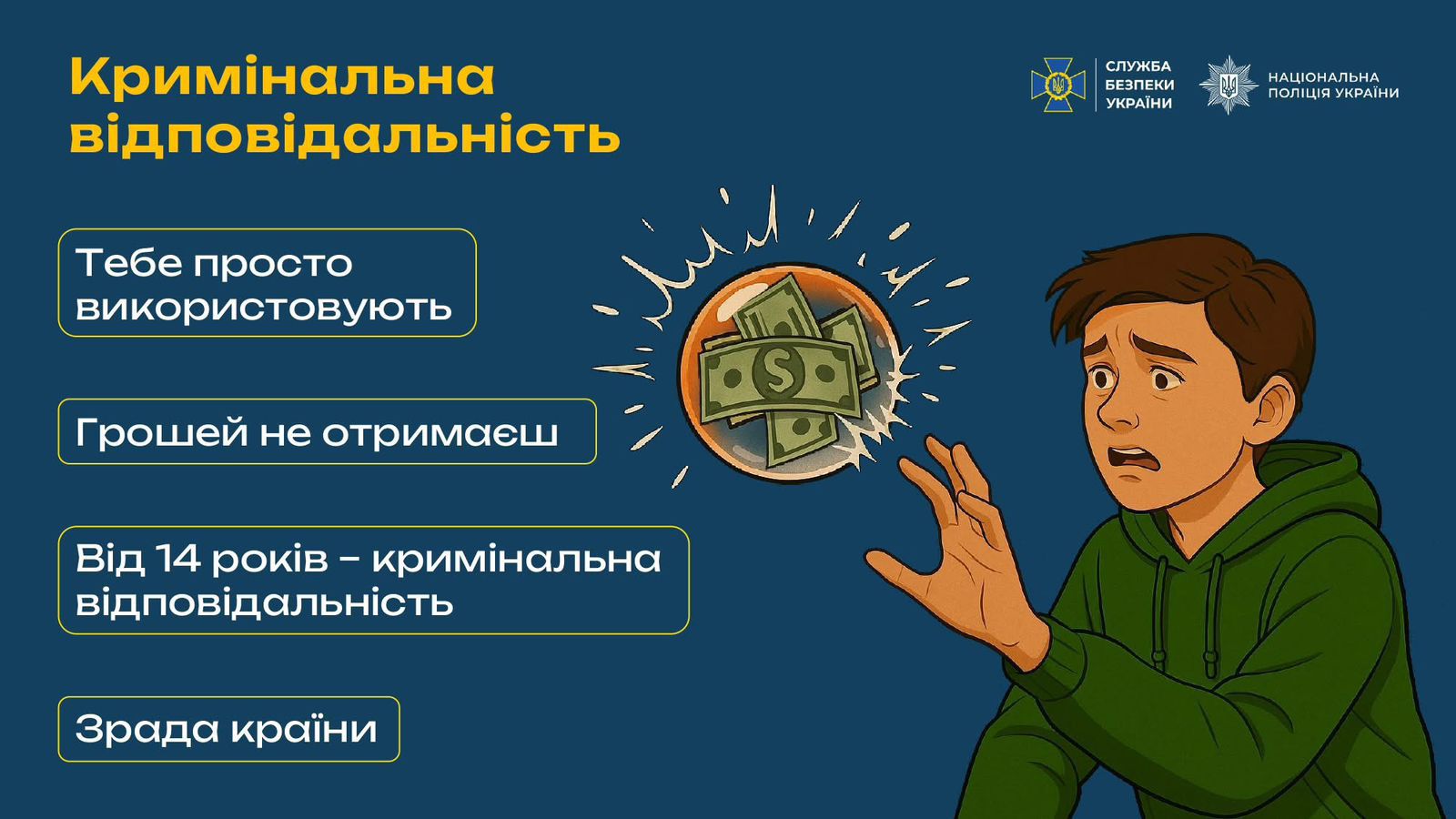 Кримінальна відповідальність

СЛУЖБА БЕЗПЕКИ УКРАЇНИ

НАЦІОНАЛЬНА ПОЛІЦІЯ УКРАЇНИ

Тебе просто використовують

Грошей не отримаєш

Від 14 років – кримінальна відповідальність

Зрада країни

$